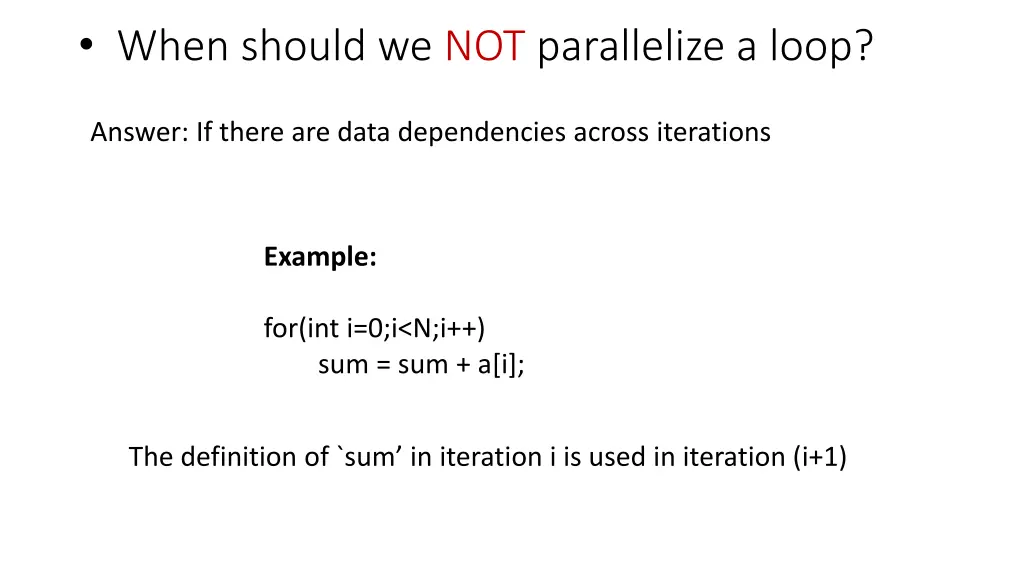 • When should we NOT parallelize a loop?

Answer: If there are data dependencies across iterations

Example:

for(int i=0;i<N;i++)
sum = sum + a[i];

The definition of `sum’ in iteration i is used in iteration (i+1)